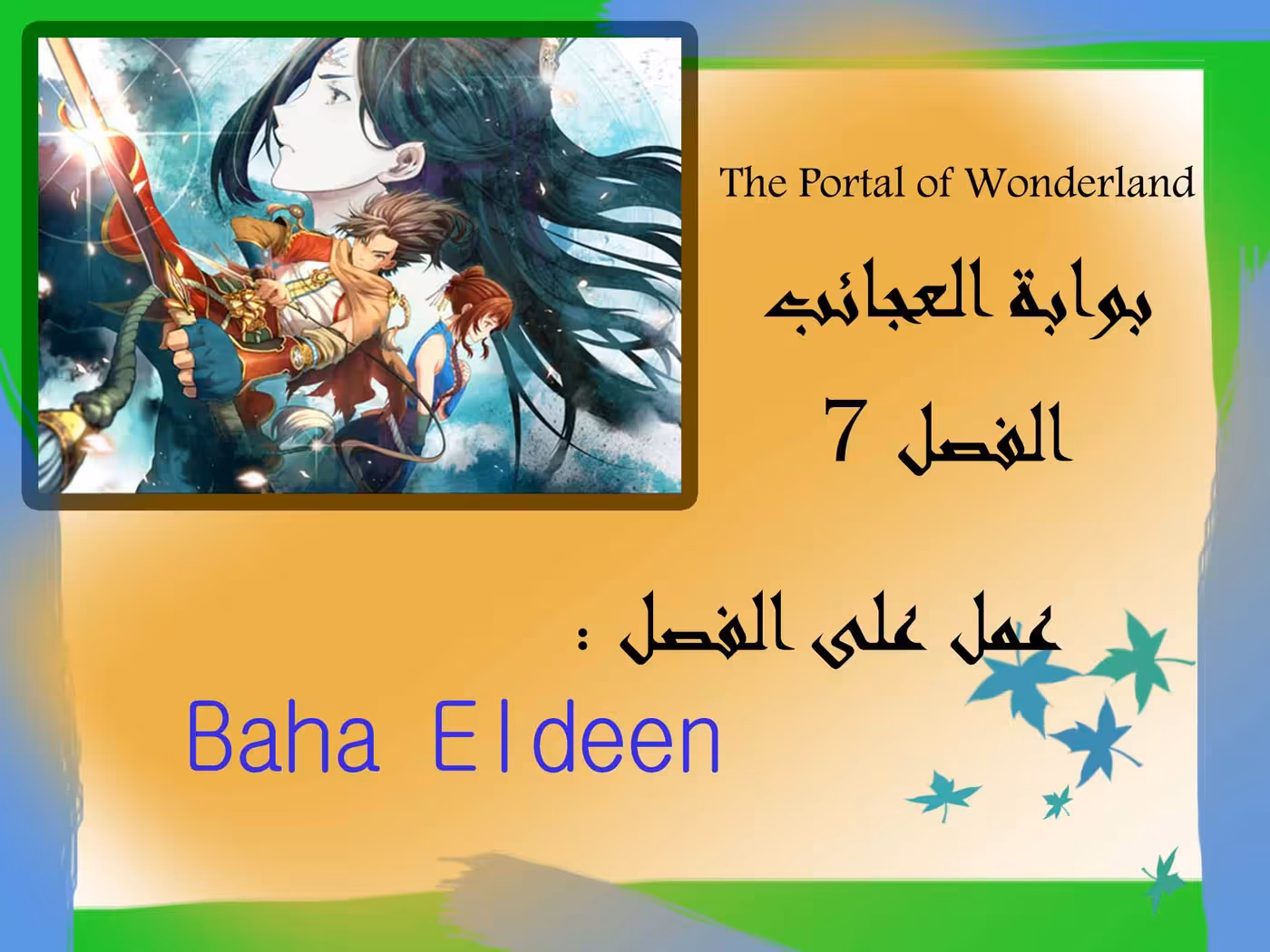 The Portal of Wonderland

بوابة العجائب

الفصل 7

عمل على الفصل :

Baha Eldeen